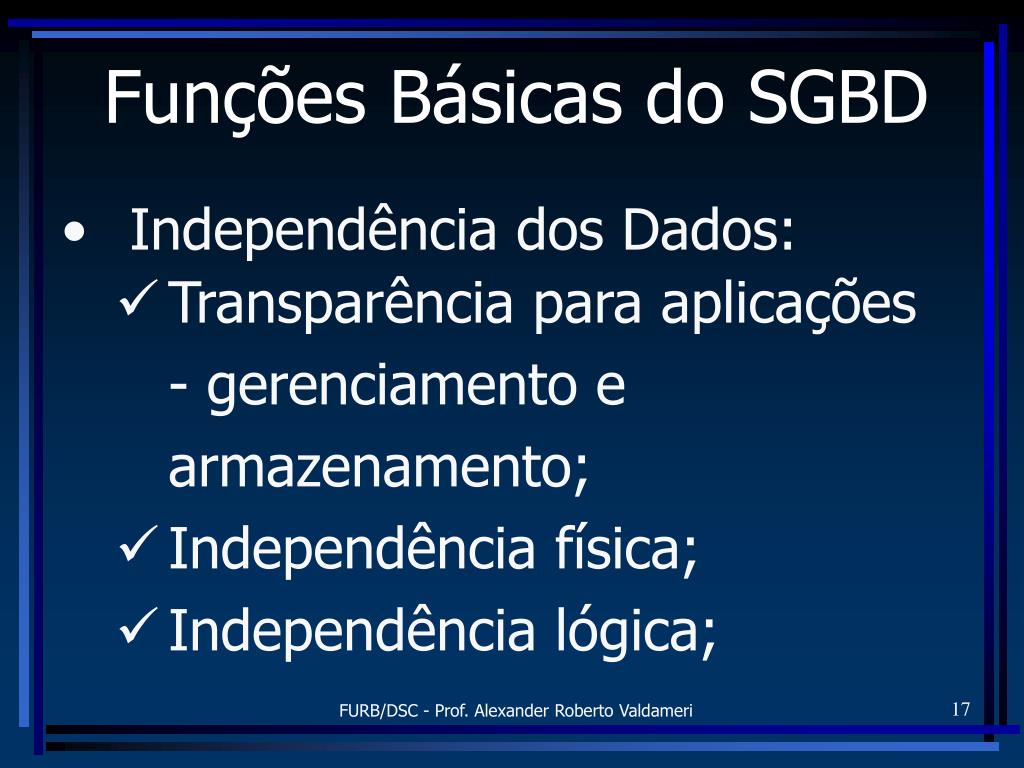 Funções Básicas do SGBD

• Independência dos Dados:

✓ Transparência para aplicações - gerenciamento e armazenamento;

✓ Independência física;

✓ Independência lógica;

FURB/DSC - Prof. Alexander Roberto Valdameri

17